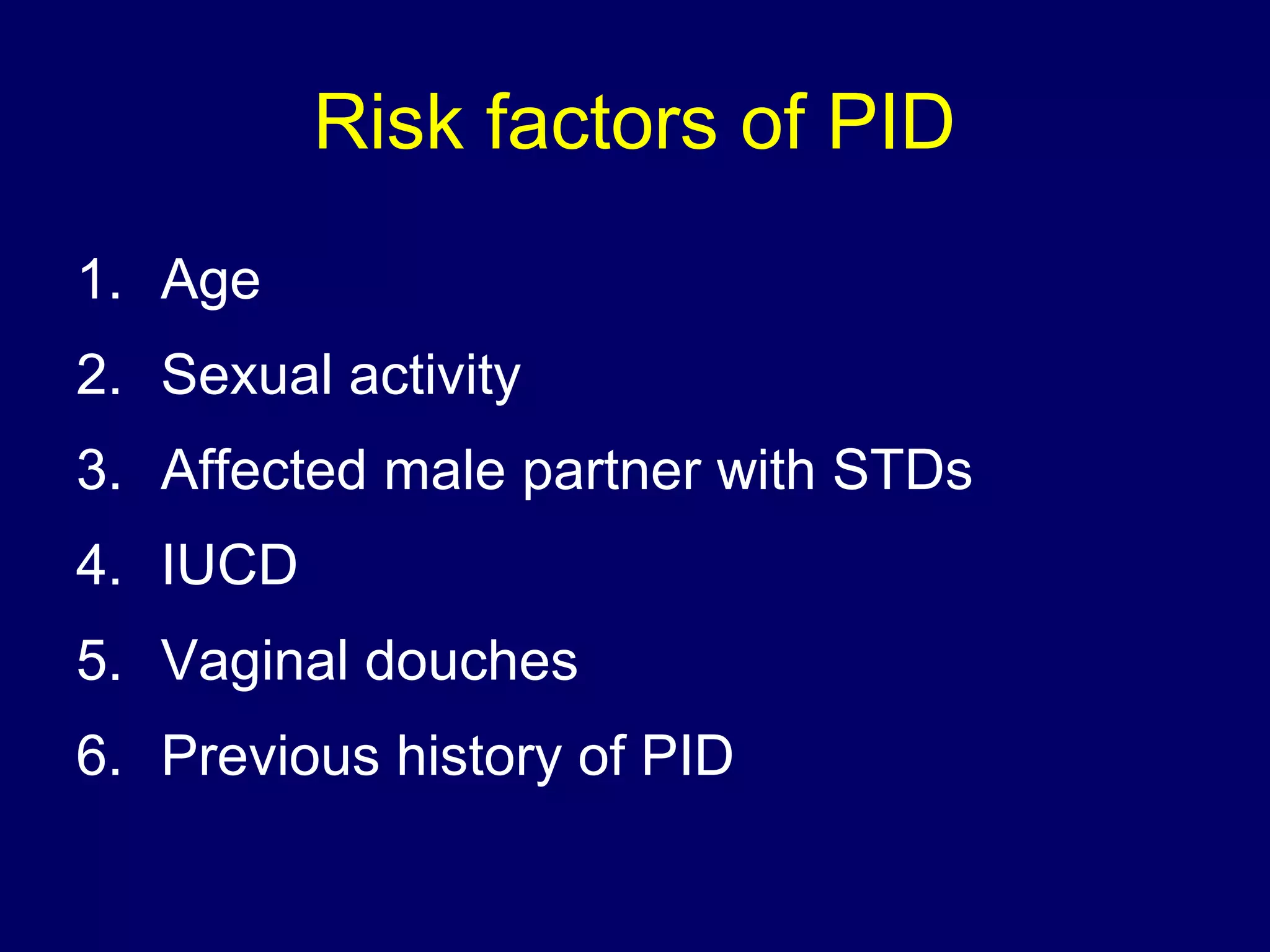 Risk factors of PID

1. Age
2. Sexual activity
3. Affected male partner with STDs
4. IUCD
5. Vaginal douches
6. Previous history of PID